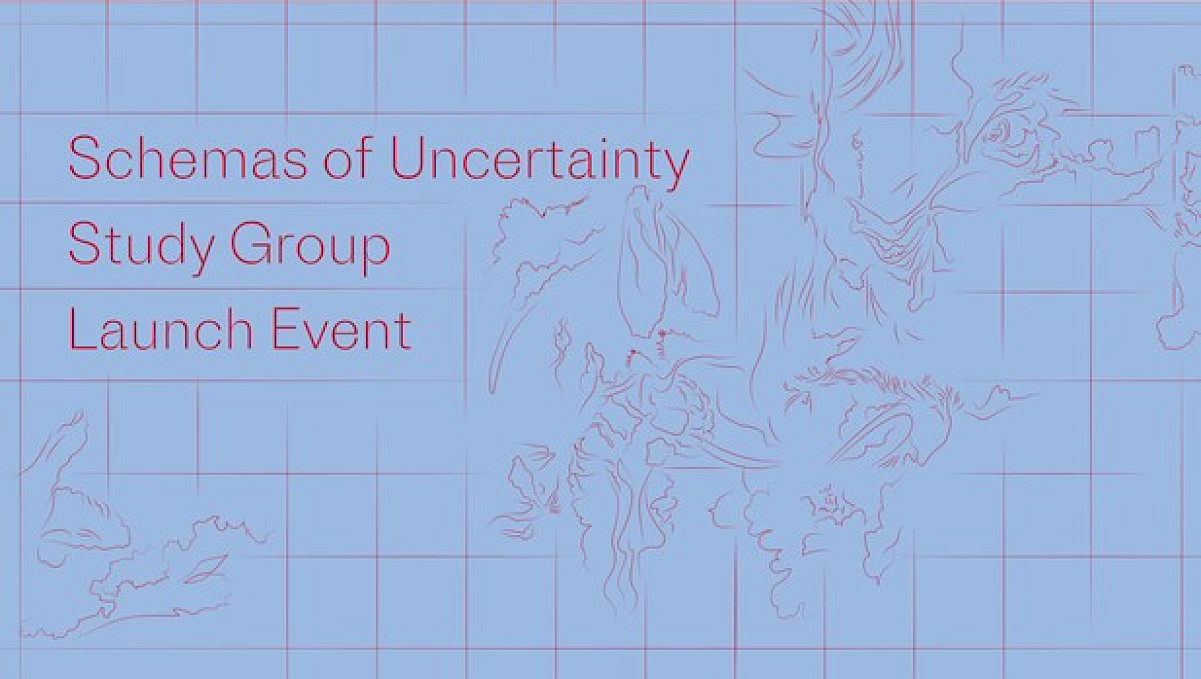 Schemas of Uncertainty
Study Group
Launch Event